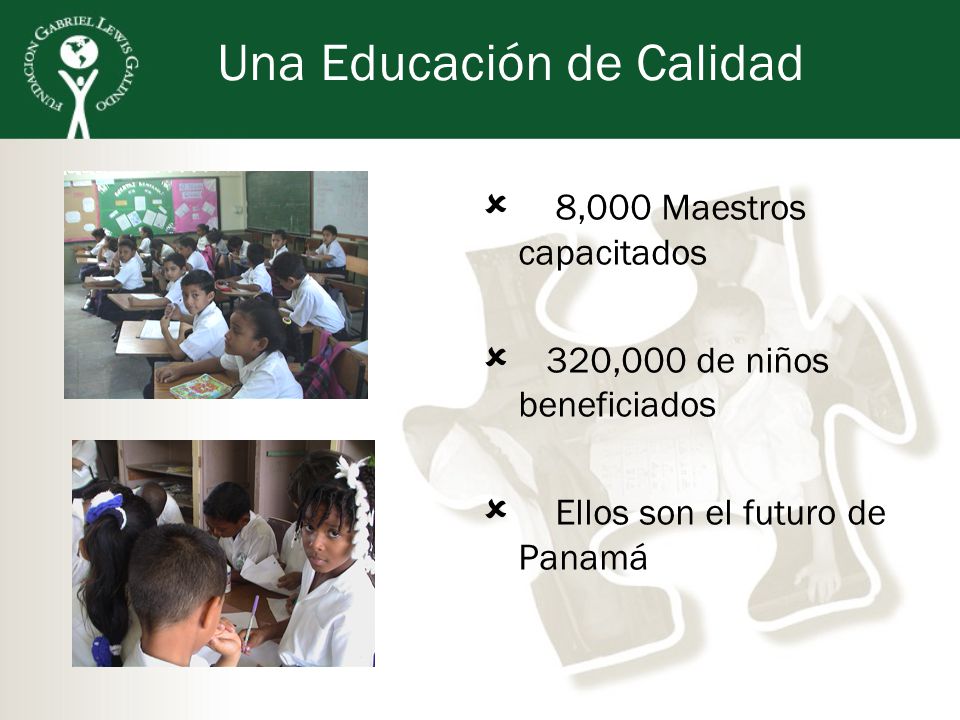 FUNDACION GABRIEL LEWIS GALINDO

Una Educación de Calidad

8,000 Maestros capacitados

320,000 de niños beneficiados

Ellos son el futuro de Panamá